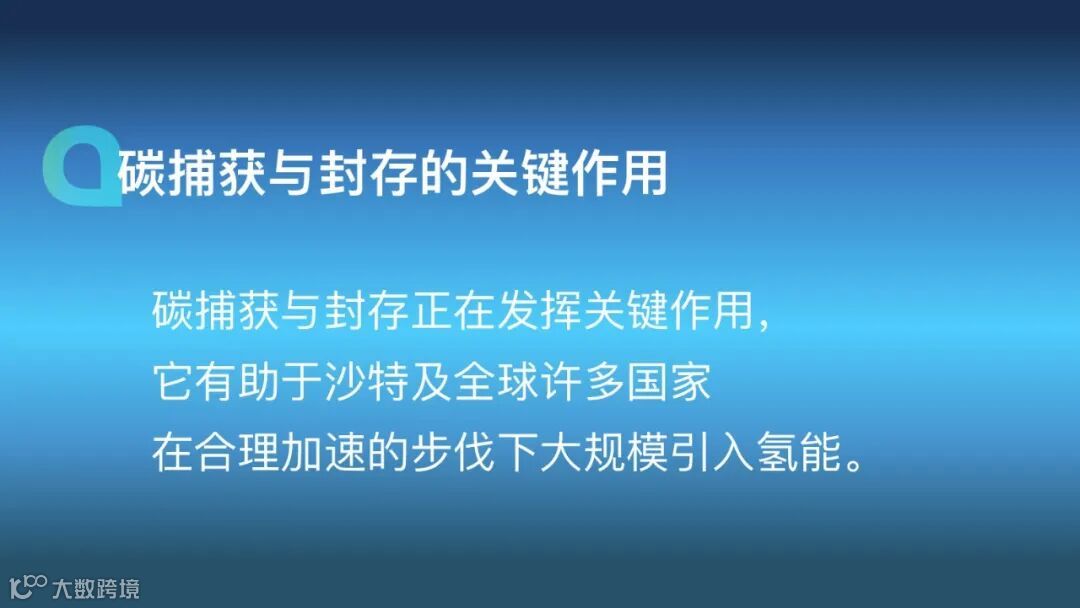 碳捕获与封存的关键作用

碳捕获与封存正在发挥关键作用，
它有助于沙特及全球许多国家
在合理加速的步伐下大规模引入氢能。

大数跨境